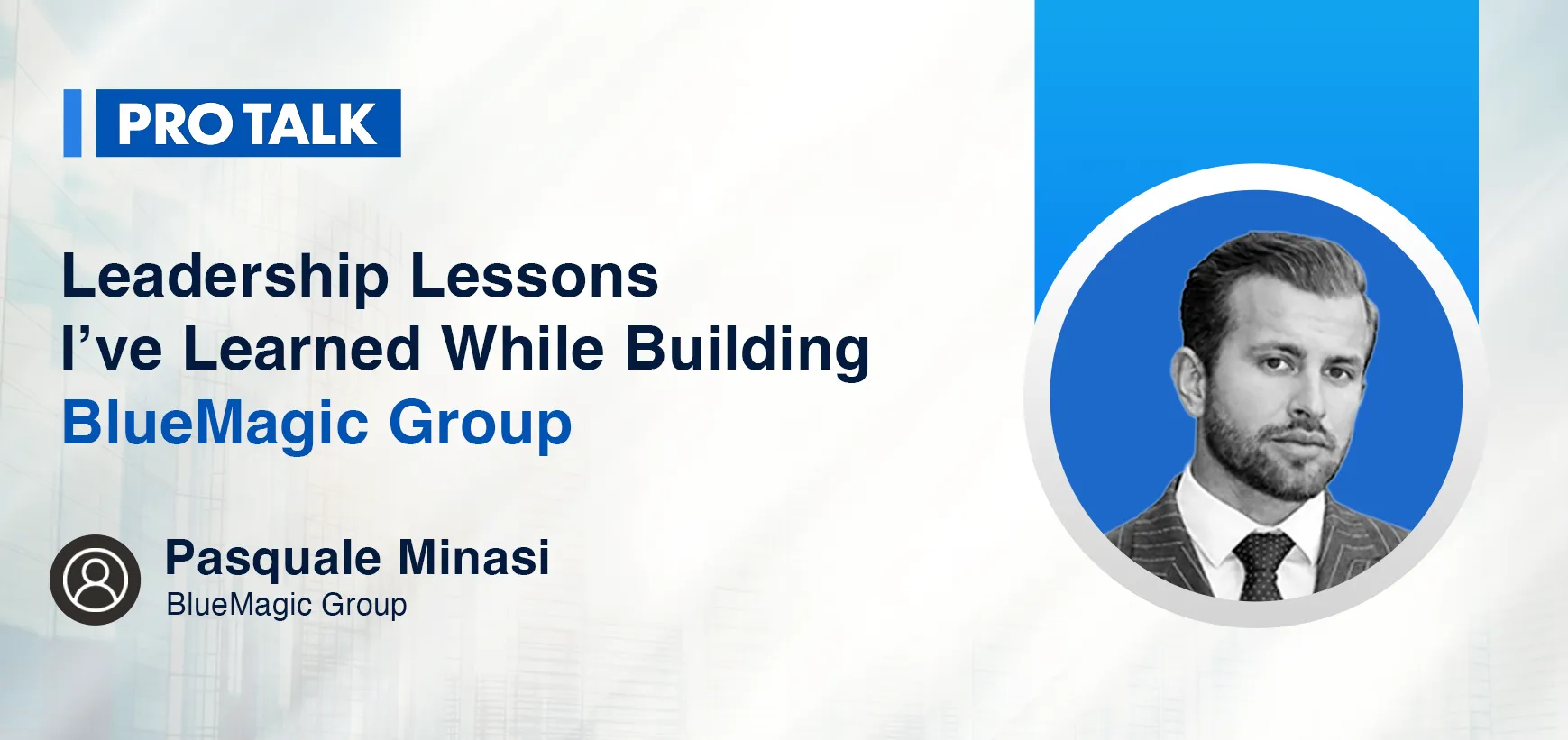 PRO TALK

Leadership Lessons I’ve Learned While Building BlueMagic Group

Pasquale Minasi
BlueMagic Group